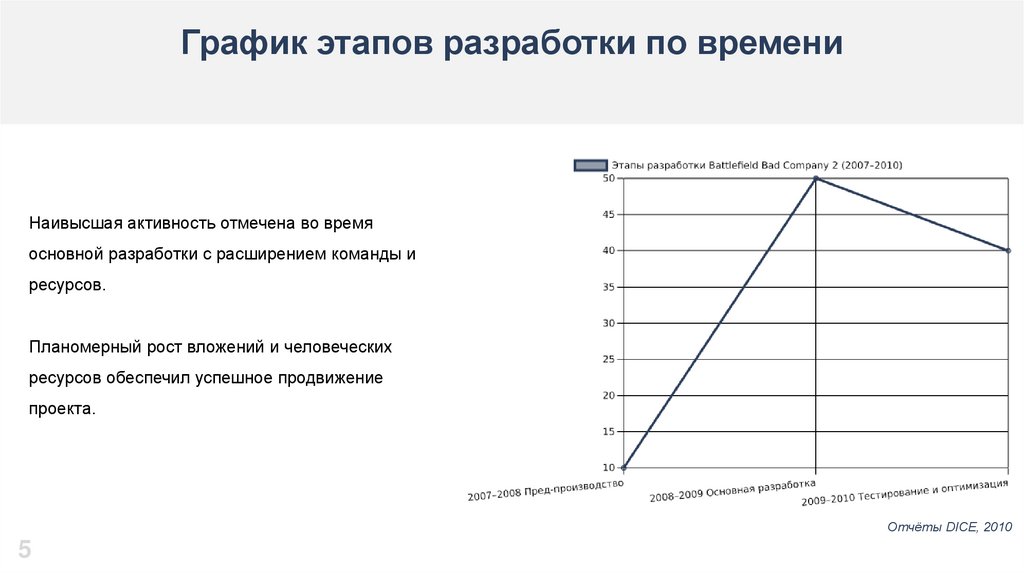 График этапов разработки по времени

Наивысшая активность отмечена во время основной разработки с расширением команды и ресурсов.

Планомерный рост вложений и человеческих ресурсов обеспечил успешное продвижение проекта.

Этапы разработки Battlefield Bad Company 2 (2007–2010)

50
45
40
35
30
25
20
15
10

2007–2008 Пред-производство
2008–2009 Основная разработка
2009–2010 Тестирование и оптимизация

Отчёты DICE, 2010

5